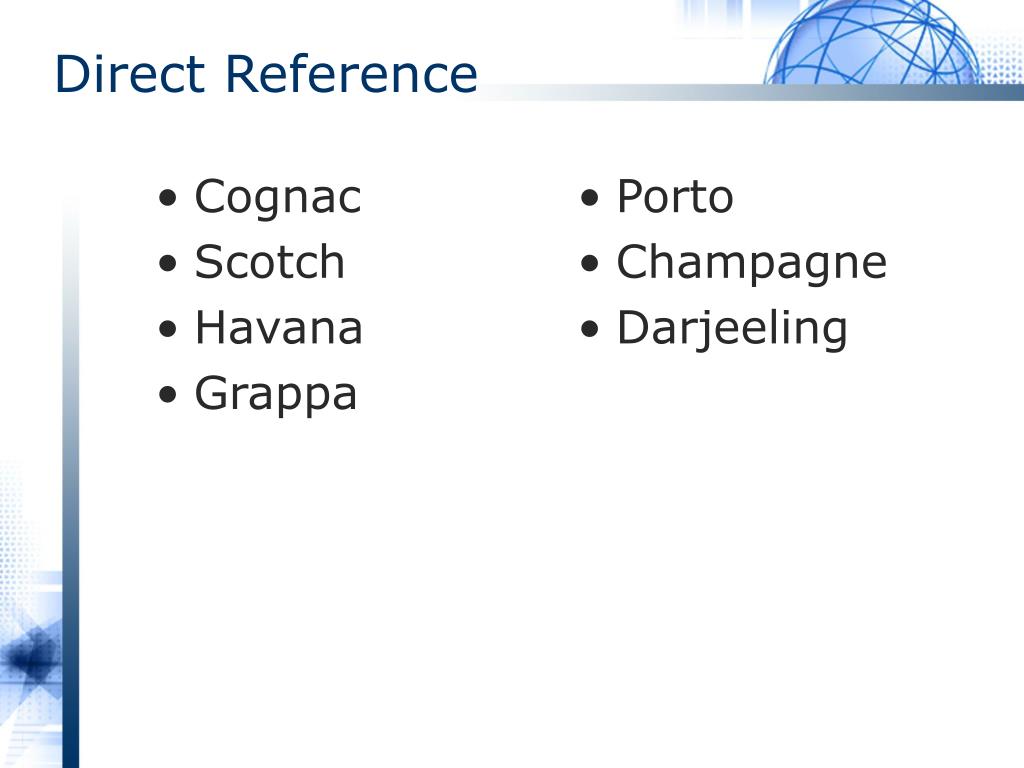 Direct Reference

• Cognac
• Scotch
• Havana
• Grappa

• Porto
• Champagne
• Darjeeling